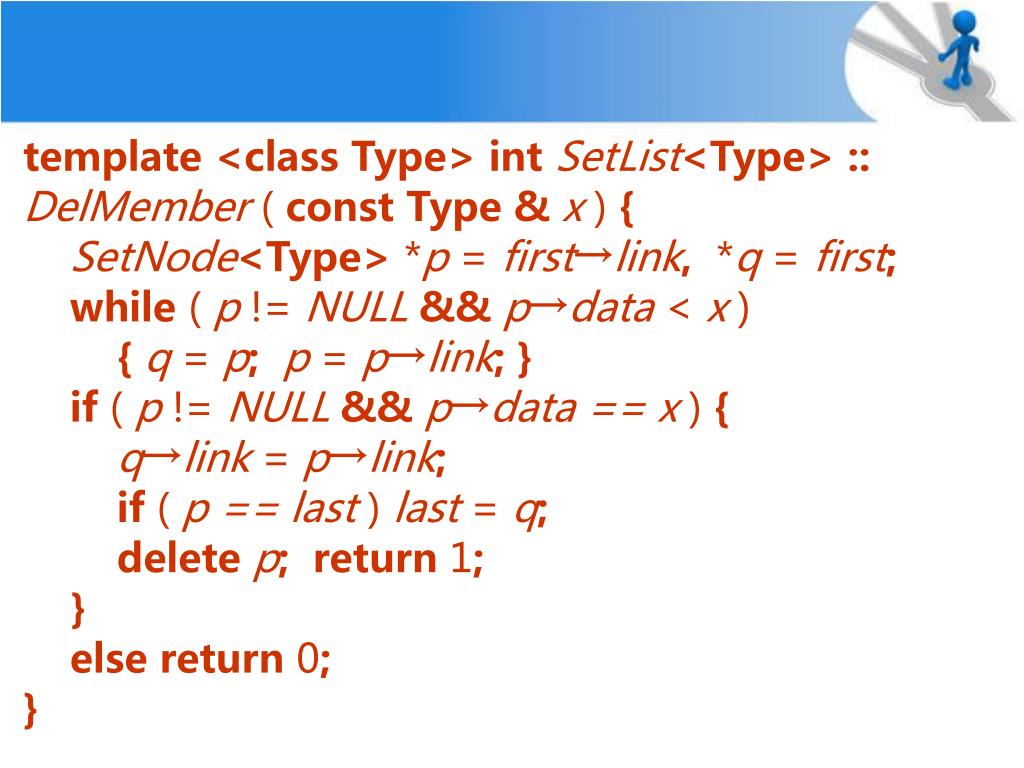 template <class Type> int SetList<Type> ::
DelMember ( const Type & x ) {
SetNode<Type> *p = first→link, *q = first;
while ( p != NULL && p→data < x )
{ q = p; p = p→link; }
if ( p != NULL && p→data == x ) {
q→link = p→link;
if ( p == last ) last = q;
delete p; return 1;
}
else return 0;
}